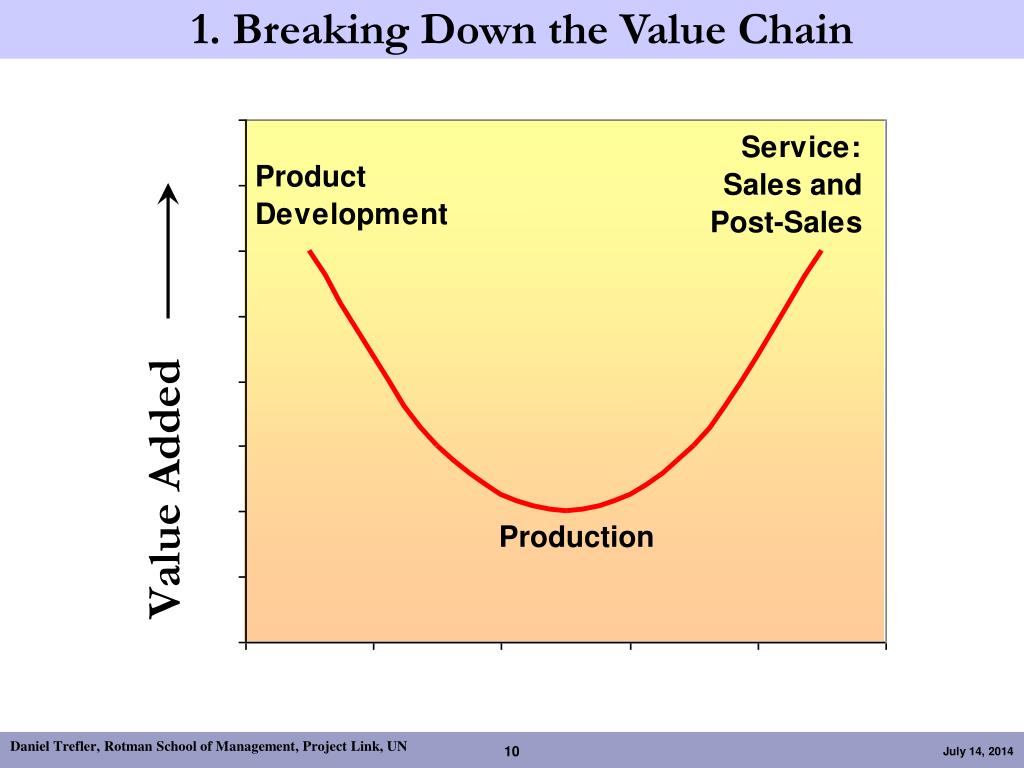 1. Breaking Down the Value Chain

Value Added

Product Development

Service: Sales and Post-Sales

Production

Daniel Trefler, Rotman School of Management, Project Link, UN

10

July 14, 2014